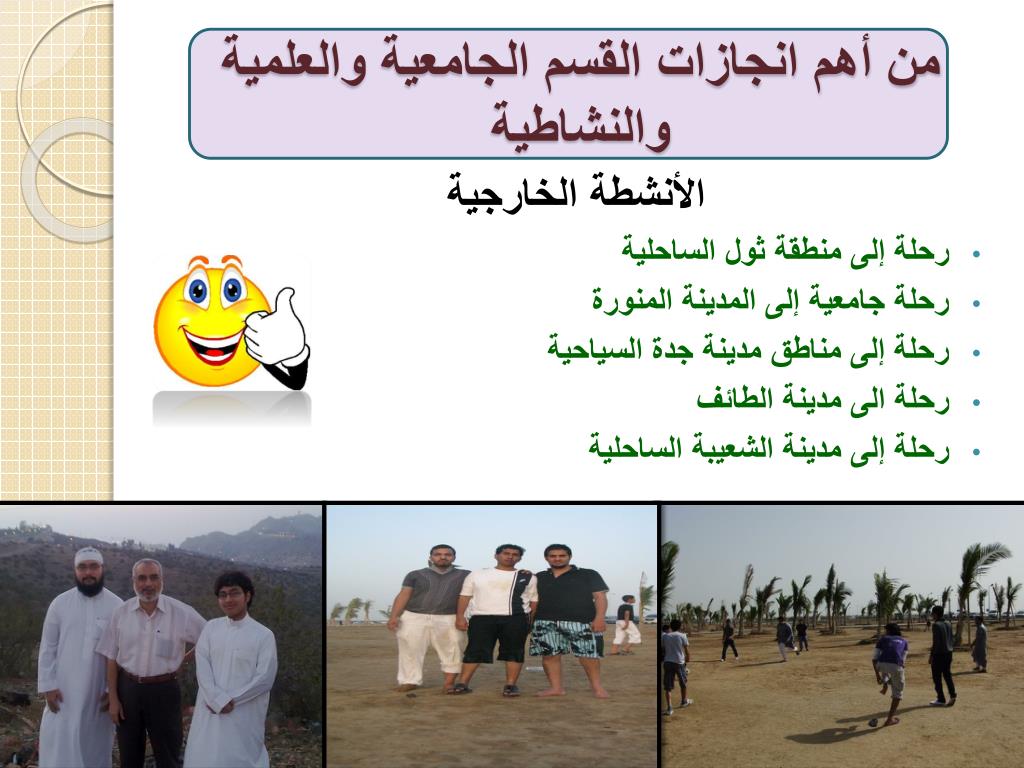 من أهم انجازات القسم الجامعية والعلمية والنشاطية

الأنشطة الخارجية

• رحلة إلى منطقة ثول الساحلية
• رحلة جامعية إلى المدينة المنورة
• رحلة إلى مناطق مدينة جدة السياحية
• رحلة الى مدينة الطائف
• رحلة إلى مدينة الشعيبة الساحلية